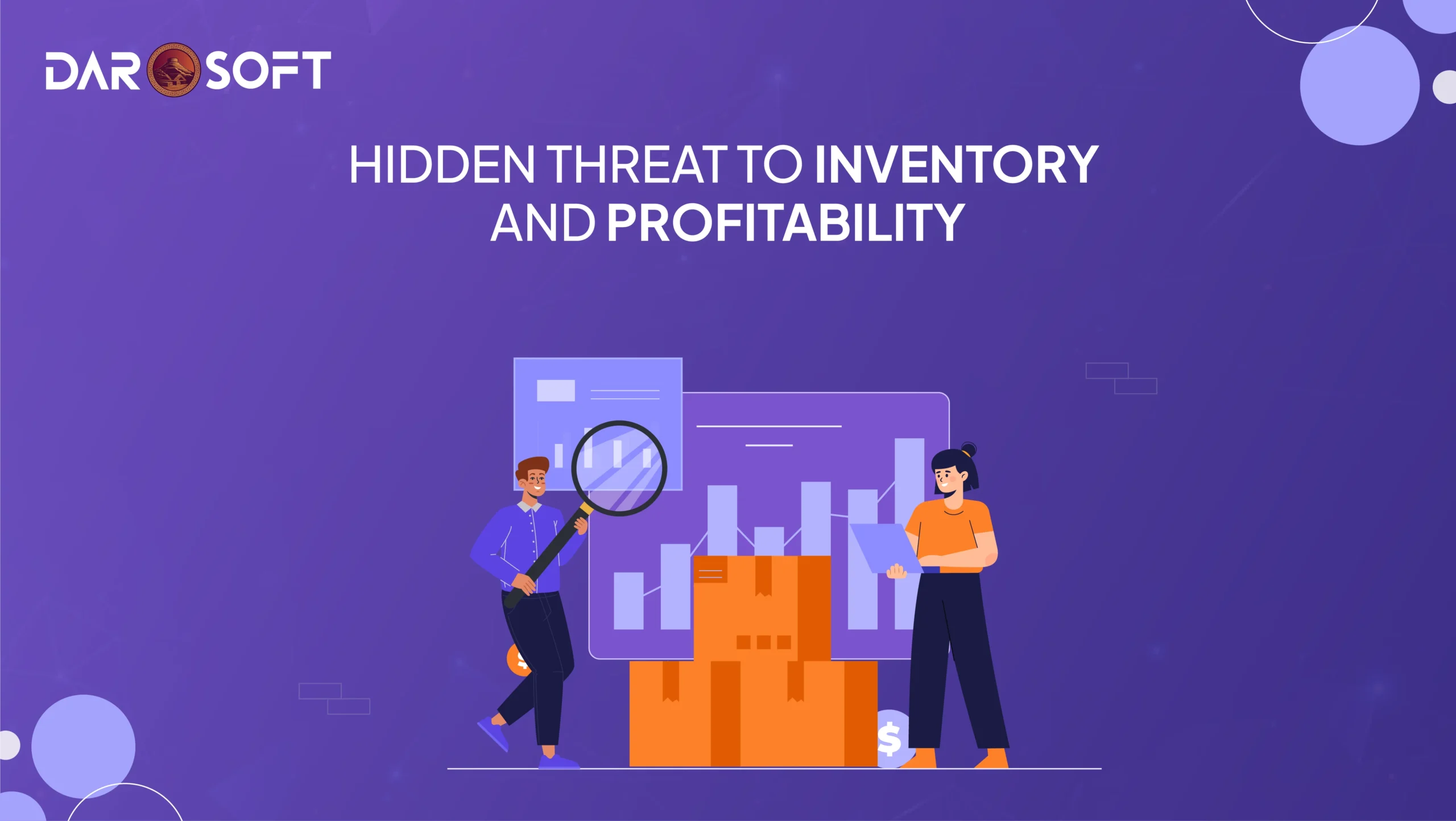 DAR SOFT

HIDDEN THREAT TO INVENTORY AND PROFITABILITY

$

$